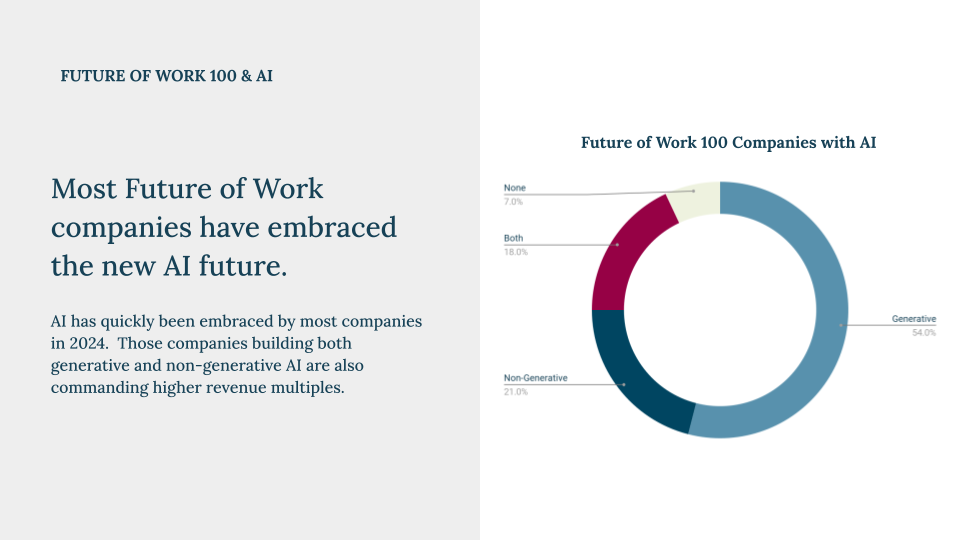 FUTURE OF WORK 100 & AI

Most Future of Work companies have embraced the new AI future.

AI has quickly been embraced by most companies in 2024.  Those companies building both generative and non-generative AI are also commanding higher revenue multiples.

Future of Work 100 Companies with AI

None
7.0%

Both
18.0%

Non-Generative
21.0%

Generative
54.0%